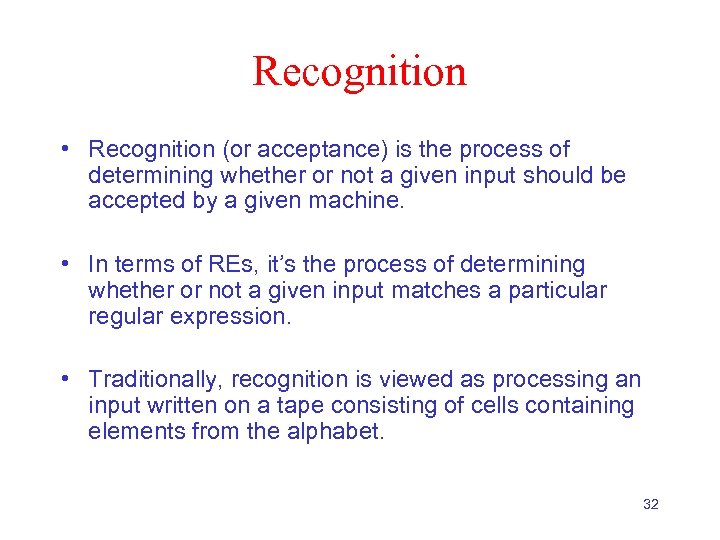 Recognition

• Recognition (or acceptance) is the process of determining whether or not a given input should be accepted by a given machine.

• In terms of REs, it's the process of determining whether or not a given input matches a particular regular expression.

• Traditionally, recognition is viewed as processing an input written on a tape consisting of cells containing elements from the alphabet.

32